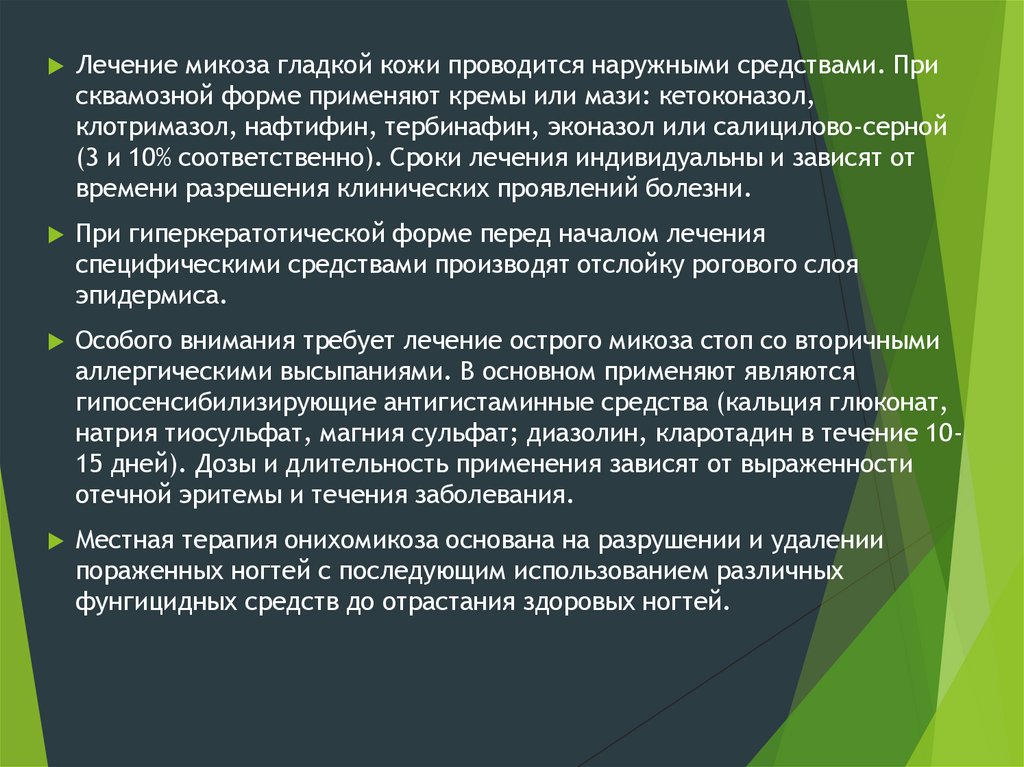 Лечение микоза гладкой кожи проводится наружными средствами. При сквамозной форме применяют кремы или мази: кетоконазол, клотримазол, нафтифин, тербинафин, эконазол или салицилово-серной (3 и 10% соответственно). Сроки лечения индивидуальны и зависят от времени разрешения клинических проявлений болезни.

При гиперкератотической форме перед началом лечения специфическими средствами производят отслойку рогового слоя эпидермиса.

Особого внимания требует лечение острого микоза стоп со вторичными аллергическими высыпаниями. В основном применяют являются гипосенсибилизирующие антигистаминные средства (кальция глюконат, натрия тиосульфат, магния сульфат; диазолин, кларотадин в течение 10-15 дней). Дозы и длительность применения зависят от выраженности отечной эритемы и течения заболевания.

Местная терапия онихомикоза основана на разрушении и удалении пораженных ногтей с последующим использованием различных фунгицидных средств до отрастания здоровых ногтей.